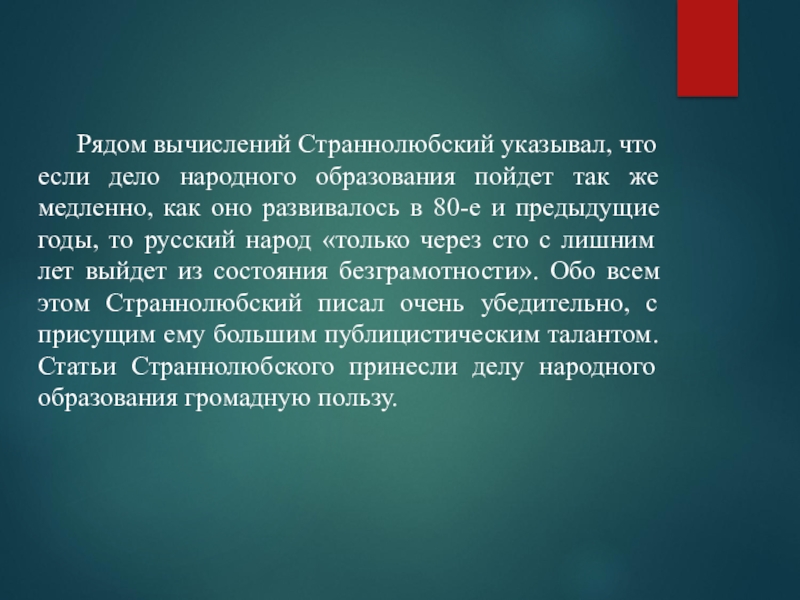 Рядом вычислений Страннолюбский указывал, что если дело народного образования пойдет так же медленно, как оно развивалось в 80-е и предыдущие годы, то русский народ «только через сто с лишним лет выйдет из состояния безграмотности». Обо всем этом Страннолюбский писал очень убедительно, с присущим ему большим публицистическим талантом. Статьи Страннолюбского принесли делу народного образования громадную пользу.